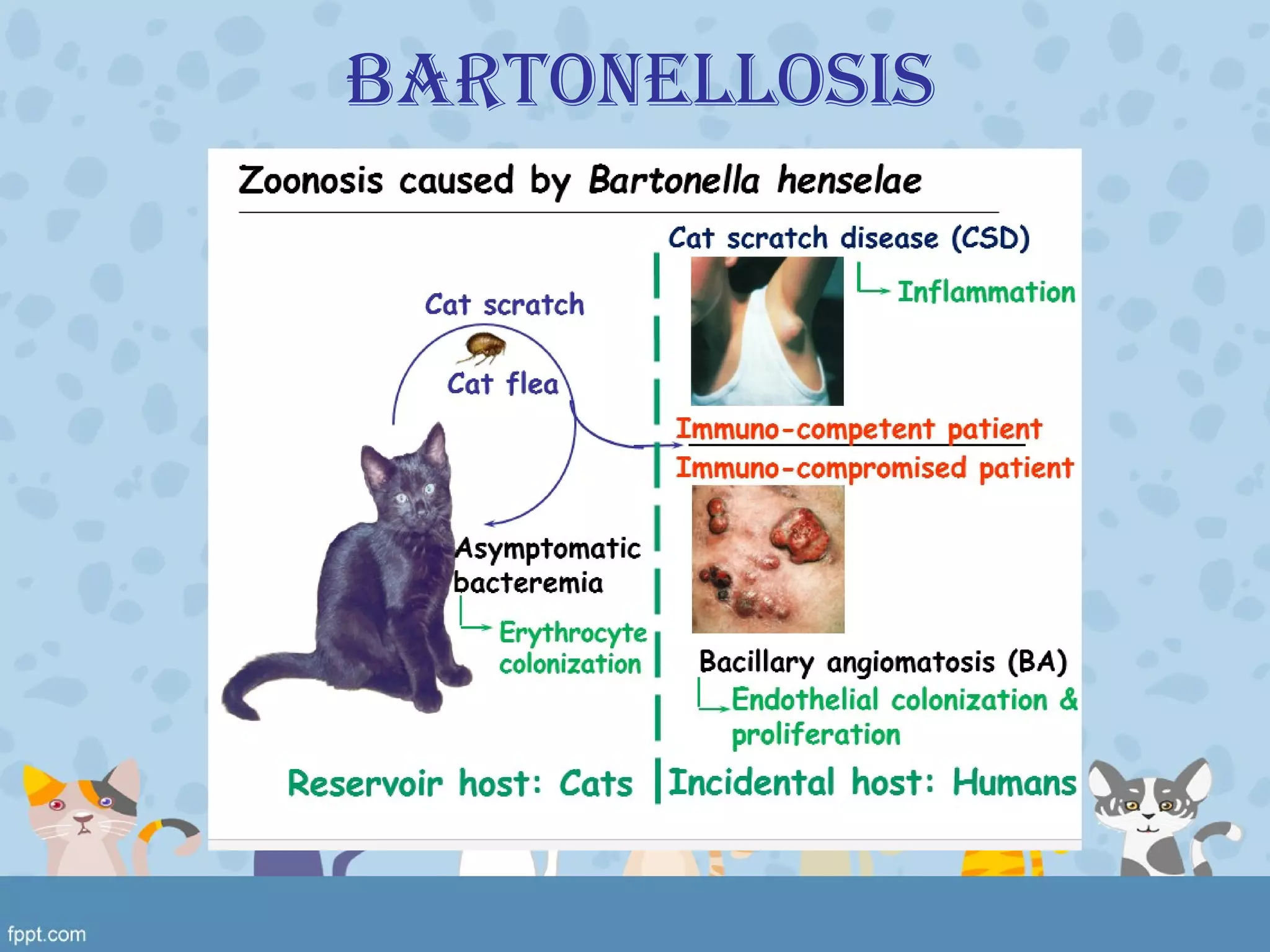 BARTONELLOSIS

Zoonosis caused by Bartonella henselae

Cat scratch

Cat flea

Asymptomatic bacteremia

Erythrocyte colonization

Cat scratch disease (CSD)

Inflammation

Immuno-competent patient

Immuno-compromised patient

Bacillary angiomatosis (BA)

Endothelial colonization & proliferation

Reservoir host: Cats

Incidental host: Humans

fppt.com